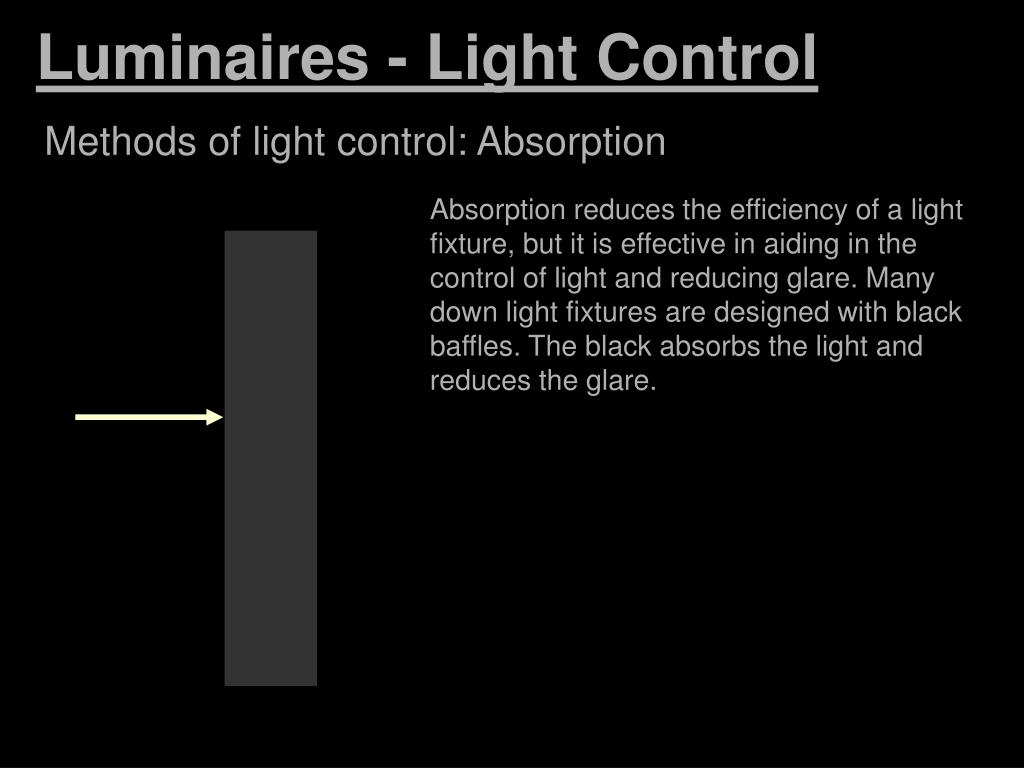 Luminaires - Light Control

Methods of light control: Absorption

Absorption reduces the efficiency of a light fixture, but it is effective in aiding in the control of light and reducing glare. Many down light fixtures are designed with black baffles. The black absorbs the light and reduces the glare.